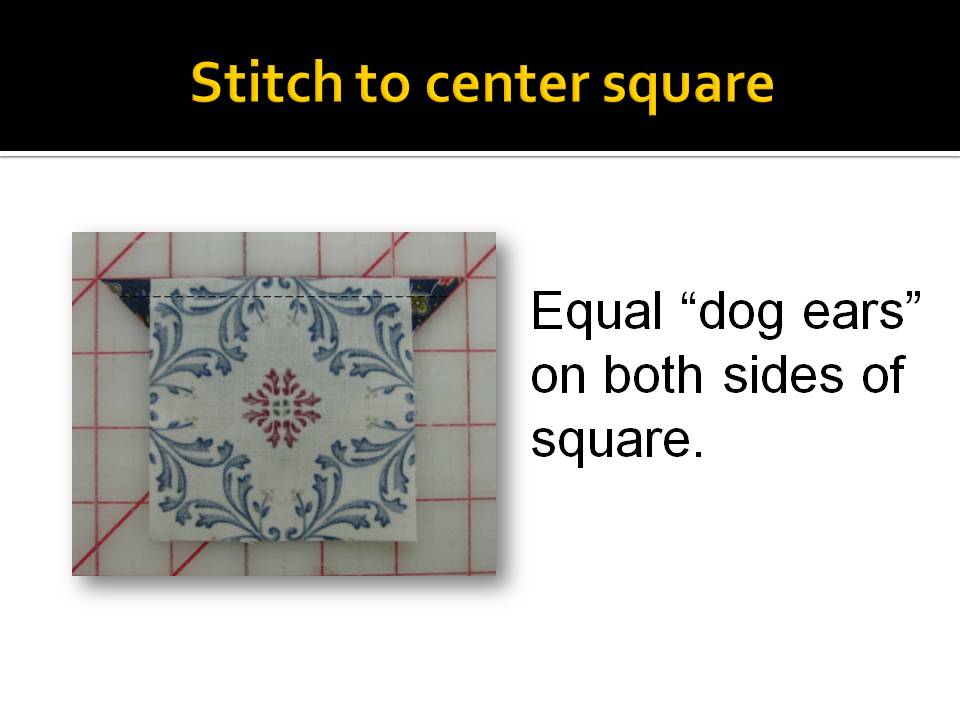 Stitch to center square

Equal “dog ears” on both sides of square.